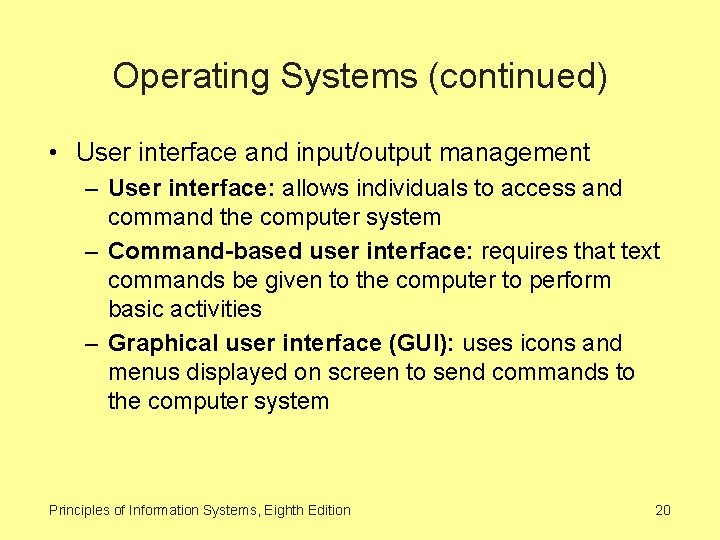 Operating Systems (continued)

• User interface and input/output management
– User interface: allows individuals to access and command the computer system
– Command-based user interface: requires that text commands be given to the computer to perform basic activities
– Graphical user interface (GUI): uses icons and menus displayed on screen to send commands to the computer system

Principles of Information Systems, Eighth Edition

20